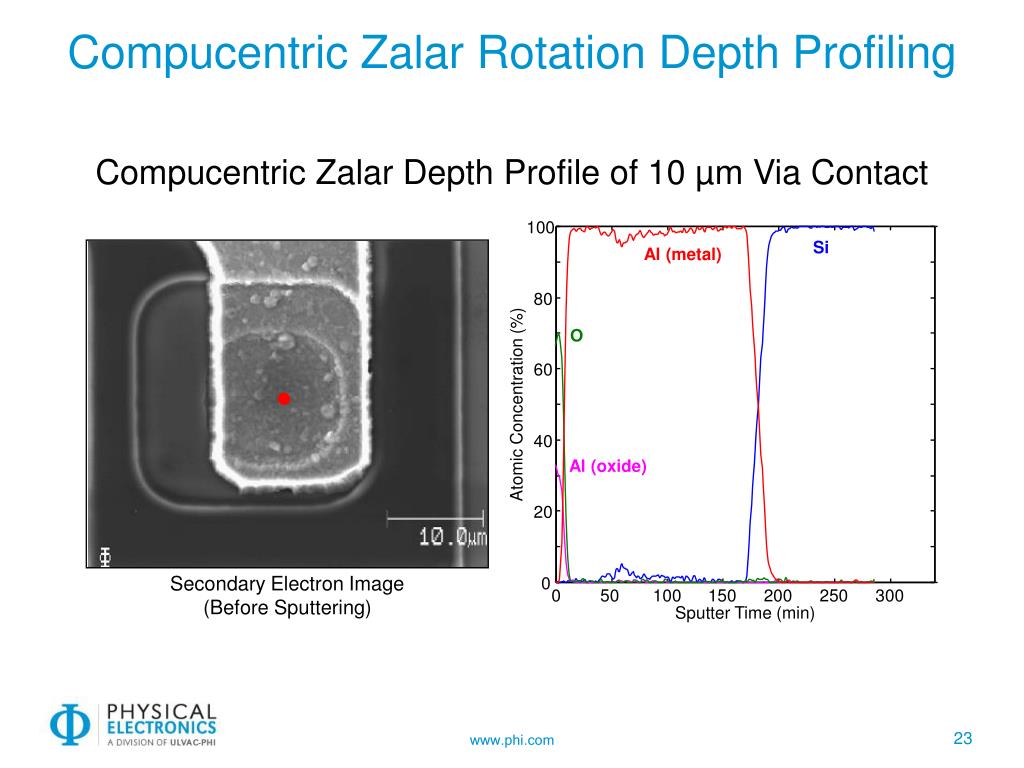 Compucentric Zalar Rotation Depth Profiling

Compucentric Zalar Depth Profile of 10 µm Via Contact

10.0µm

Secondary Electron Image
(Before Sputtering)

Atomic Concentration (%)

100
80
60
40
20
0

Al (metal)
Si
O
Al (oxide)

0 50 100 150 200 250 300
Sputter Time (min)

PHYSICAL ELECTRONICS
A DIVISION OF ULVAC-PHI

www.phi.com

23